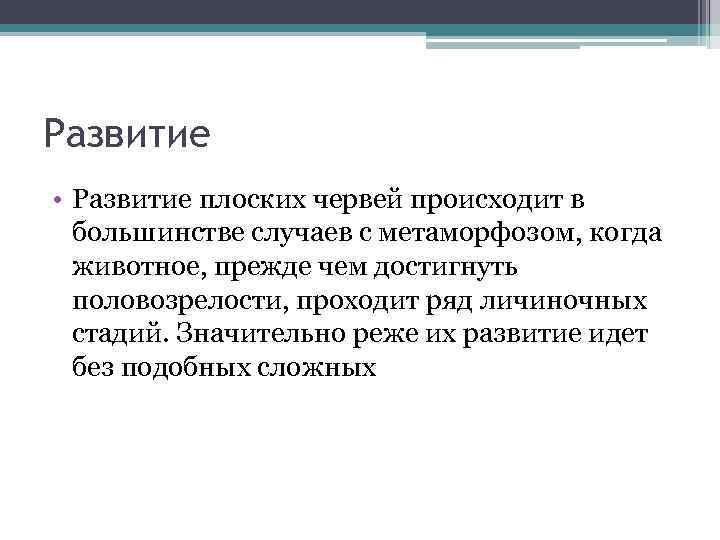 Развитие

• Развитие плоских червей происходит в большинстве случаев с метаморфозом, когда животное, прежде чем достигнуть половозрелости, проходит ряд личиночных стадий. Значительно реже их развитие идет без подобных сложных